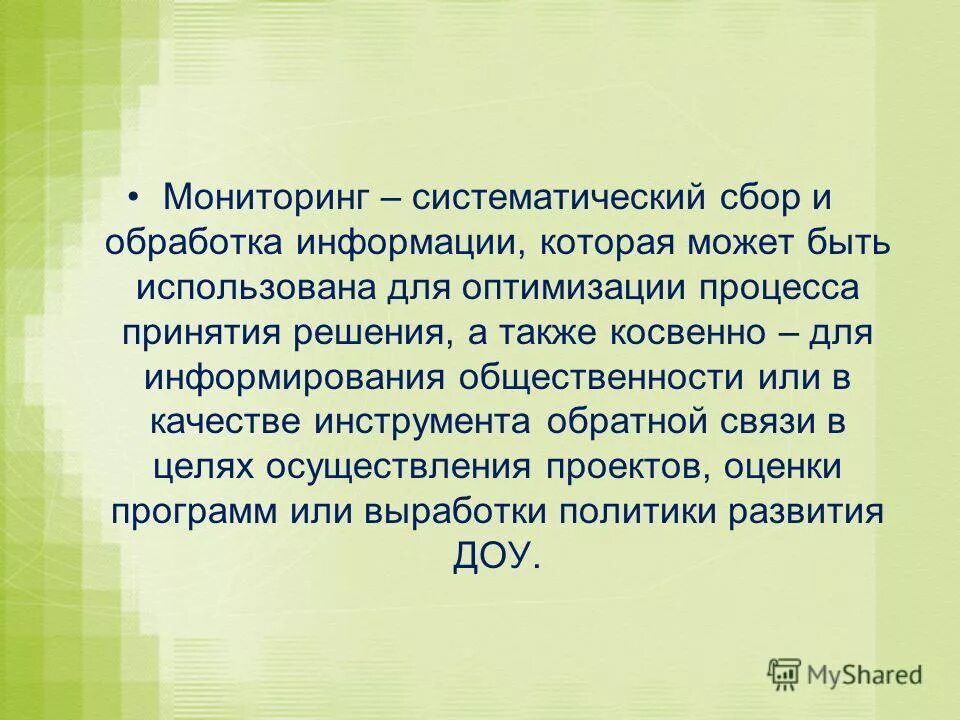 • Мониторинг – систематический сбор и обработка информации, которая может быть использована для оптимизации процесса принятия решения, а также косвенно – для информирования общественности или в качестве инструмента обратной связи в целях осуществления проектов, оценки программ или выработки политики развития ДОУ.

MyShared